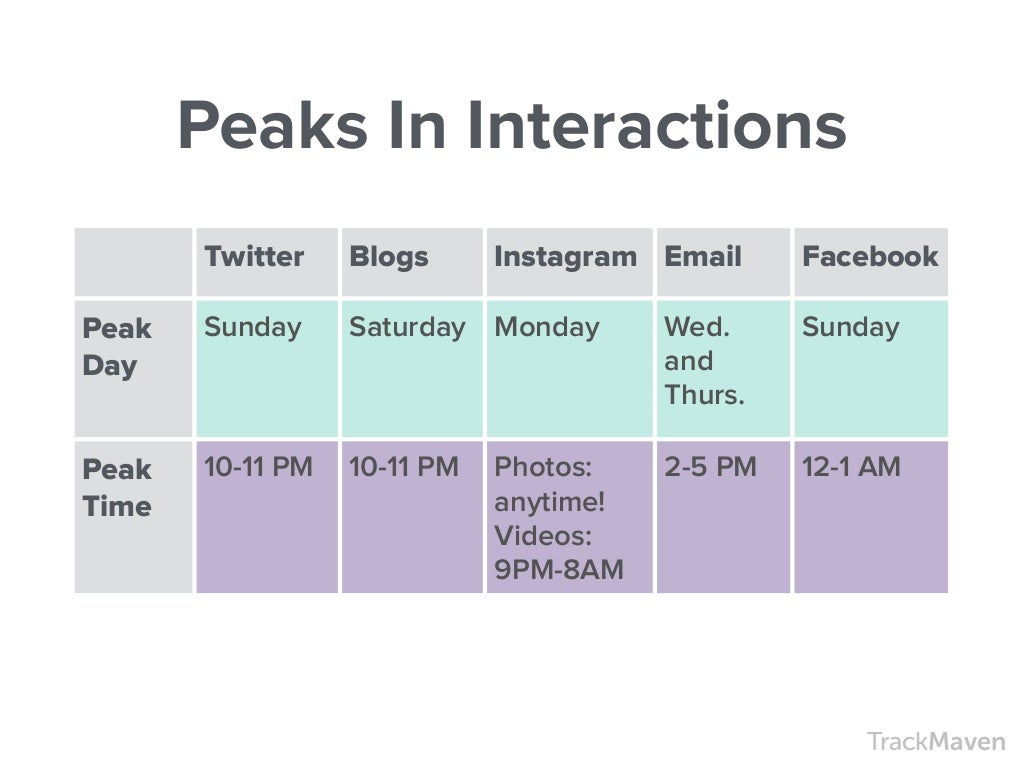 Peaks In Interactions

| | Twitter | Blogs | Instagram | Email | Facebook |
|---|---|---|---|---|---|
| Peak Day | Sunday | Saturday | Monday | Wed. and Thurs. | Sunday |
| Peak Time | 10-11 PM | 10-11 PM | Photos: anytime! Videos: 9PM-8AM | 2-5 PM | 12-1 AM |

TrackMaven